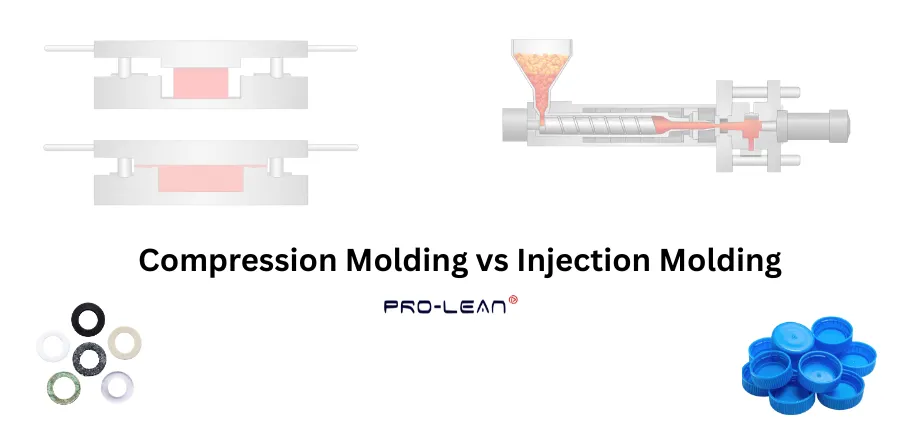 Compression Molding vs Injection Molding

PRO-LEAN®